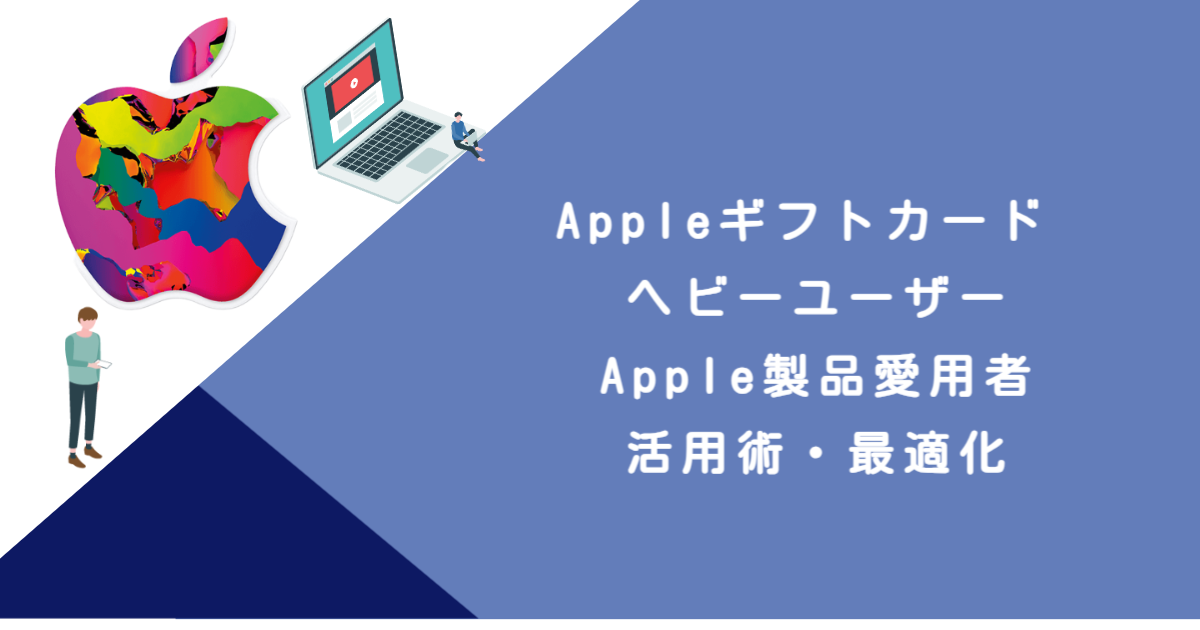 Appleギフトカード
ヘビーユーザー
Apple製品愛用者
活用術・最適化